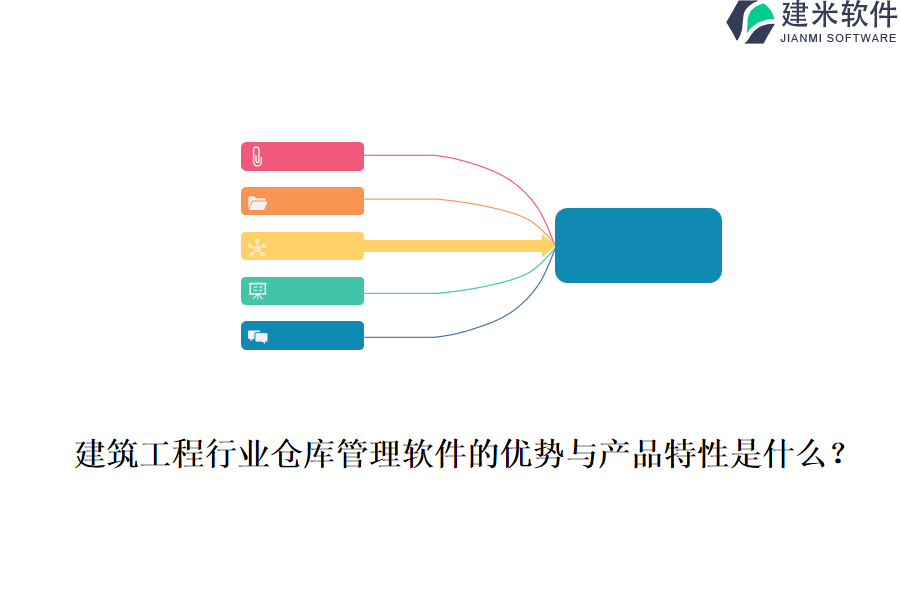 建米软件
JIANMI SOFTWARE

建筑工程行业仓库管理软件的优势与产品特性是什么？